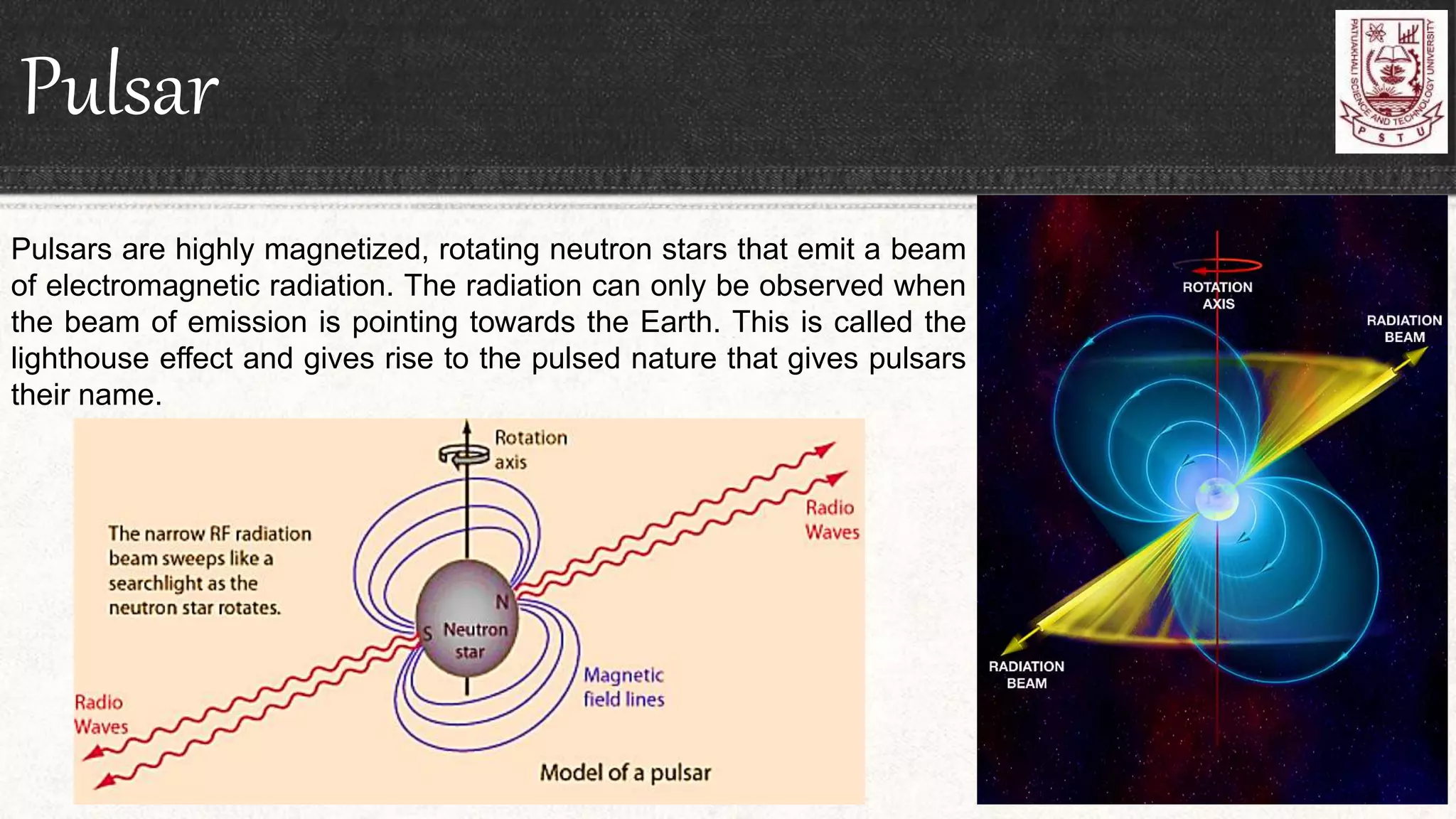 Pulsar

PATUAKHALI SCIENCE AND TECHNOLOGY UNIVERSITY
P S T U

Pulsars are highly magnetized, rotating neutron stars that emit a beam of electromagnetic radiation. The radiation can only be observed when the beam of emission is pointing towards the Earth. This is called the lighthouse effect and gives rise to the pulsed nature that gives pulsars their name.

Rotation axis

Radio Waves

The narrow RF radiation beam sweeps like a searchlight as the neutron star rotates.

N

S

Neutron star

Magnetic field lines

Radio Waves

Model of a pulsar

ROTATION AXIS

RADIATION BEAM

RADIATION BEAM